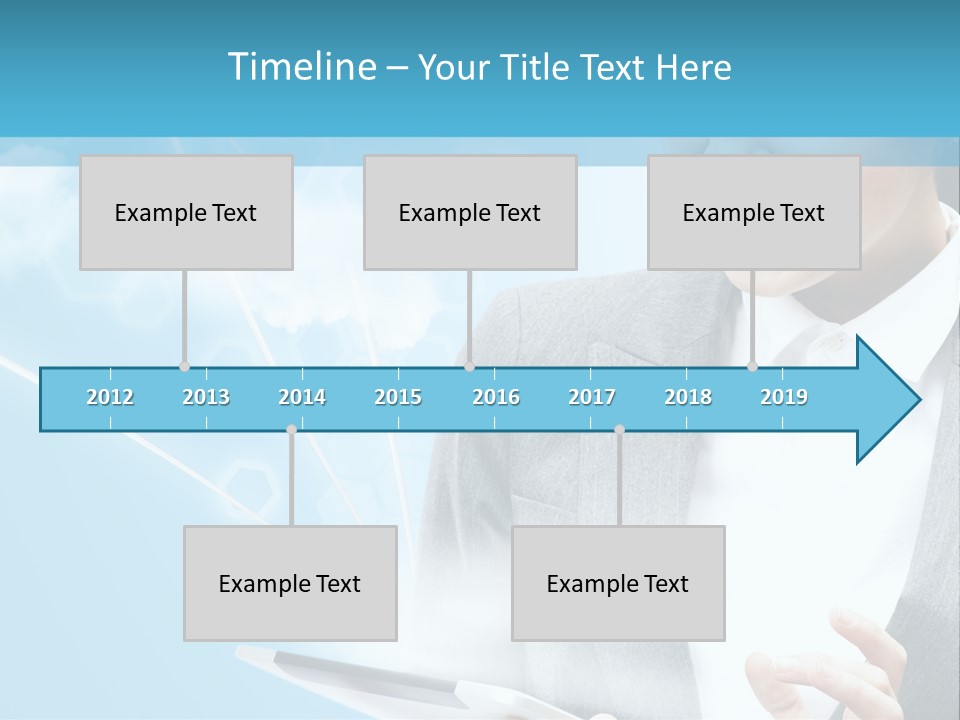 Timeline – Your Title Text Here

Example Text

Example Text

Example Text

2012 2013 2014 2015 2016 2017 2018 2019

Example Text

Example Text